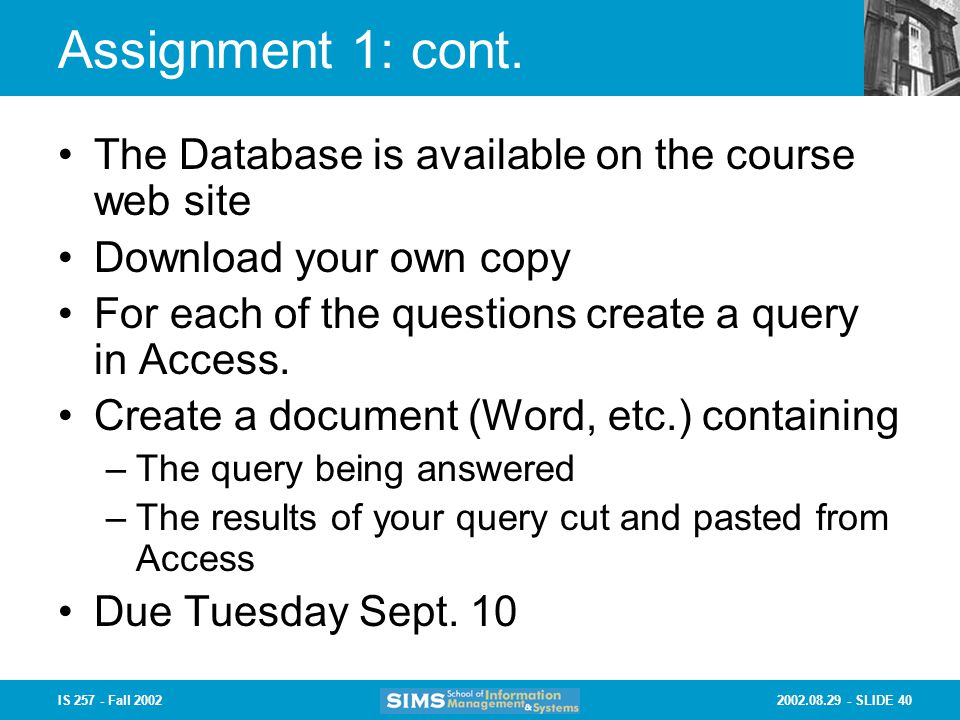 Assignment 1: cont.

• The Database is available on the course web site
• Download your own copy
• For each of the questions create a query in Access.
• Create a document (Word, etc.) containing
– The query being answered
– The results of your query cut and pasted from Access
• Due Tuesday Sept. 10

IS 257 - Fall 2002

SIMS School of Information Management & Systems

2002.08.29 - SLIDE 40